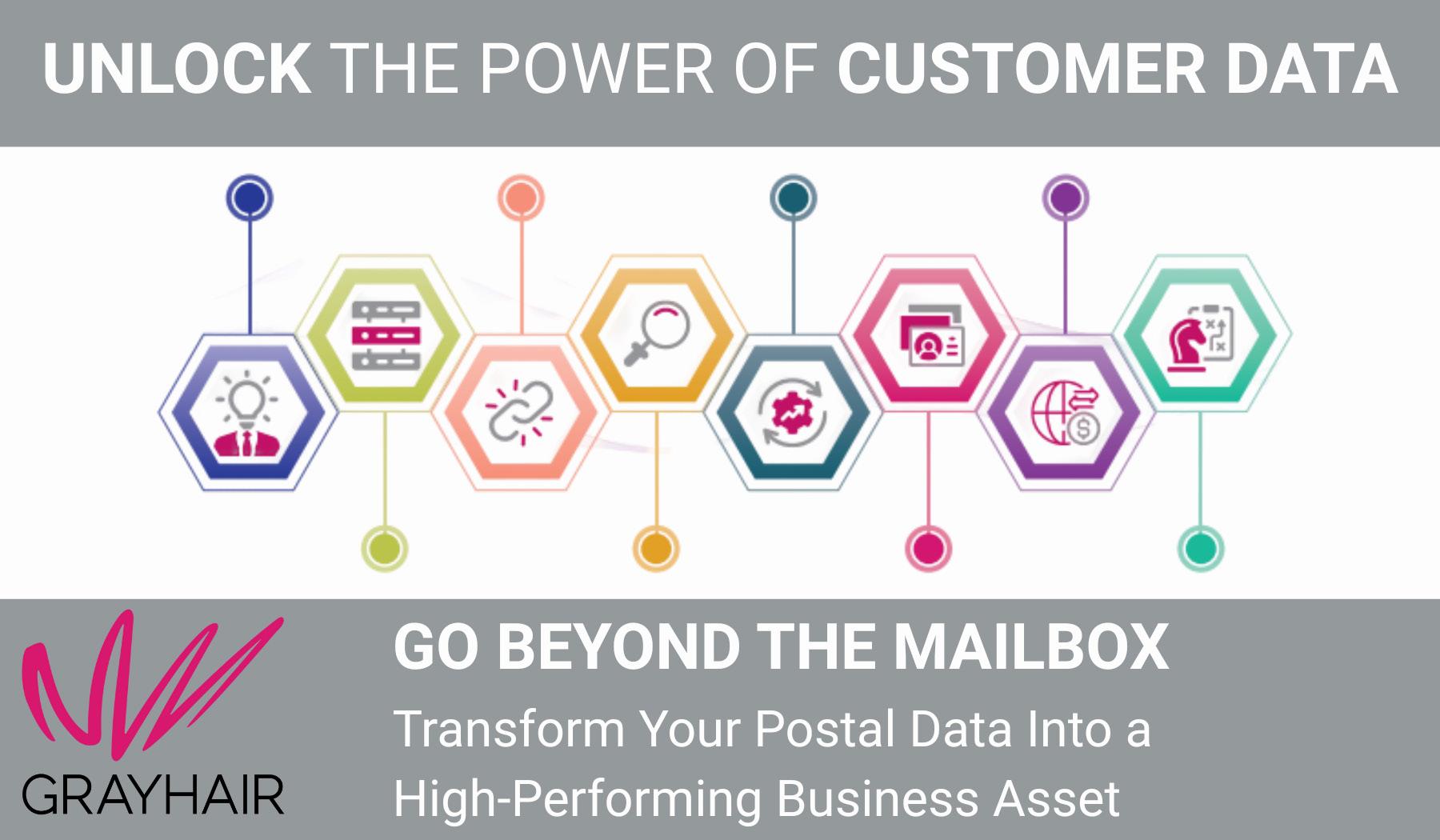 UNLOCK THE POWER OF CUSTOMER DATA

GRAYHAIR

GO BEYOND THE MAILBOX

Transform Your Postal Data Into a High-Performing Business Asset